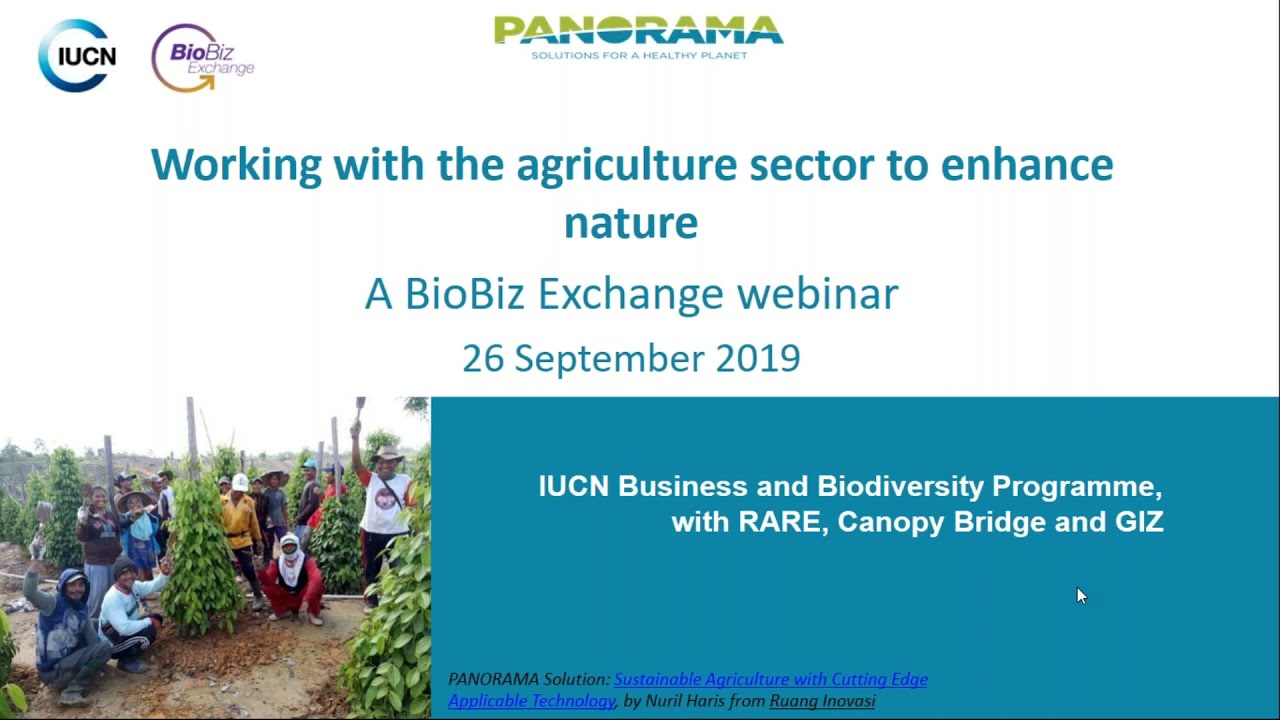 IUCN

BioBiz Exchange

PANORAMA
SOLUTIONS FOR A HEALTHY PLANET

Working with the agriculture sector to enhance nature

A BioBiz Exchange webinar

26 September 2019

IUCN Business and Biodiversity Programme, with RARE, Canopy Bridge and GIZ

PANORAMA Solution: Sustainable Agriculture with Cutting Edge Applicable Technology, by Nuril Haris from Ruang Inovasi